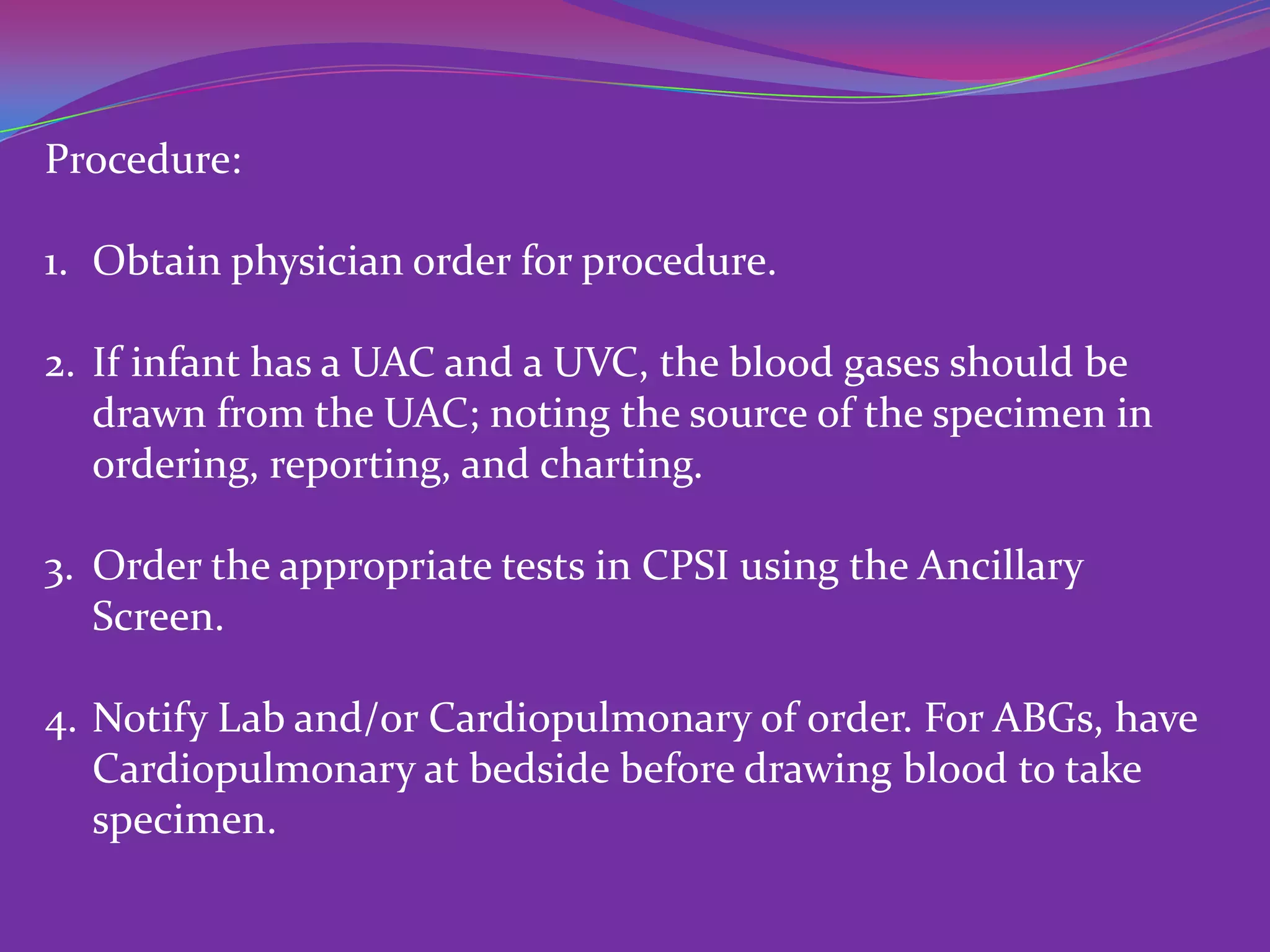 Procedure:

1. Obtain physician order for procedure.

2. If infant has a UAC and a UVC, the blood gases should be drawn from the UAC; noting the source of the specimen in ordering, reporting, and charting.

3. Order the appropriate tests in CPSI using the Ancillary Screen.

4. Notify Lab and/or Cardiopulmonary of order. For ABGs, have Cardiopulmonary at bedside before drawing blood to take specimen.